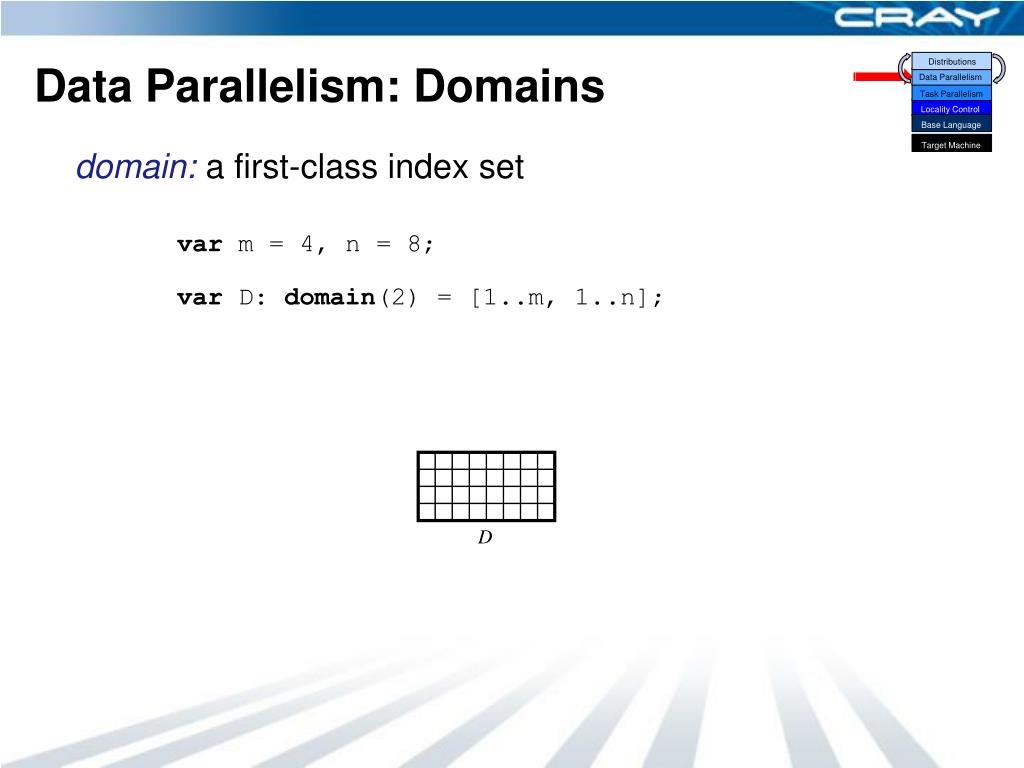 CRAY

Data Parallelism: Domains

Distributions
Data Parallelism
Task Parallelism
Locality Control
Base Language
Target Machine

domain: a first-class index set

var m = 4, n = 8;

var D: domain(2) = [1..m, 1..n];

D